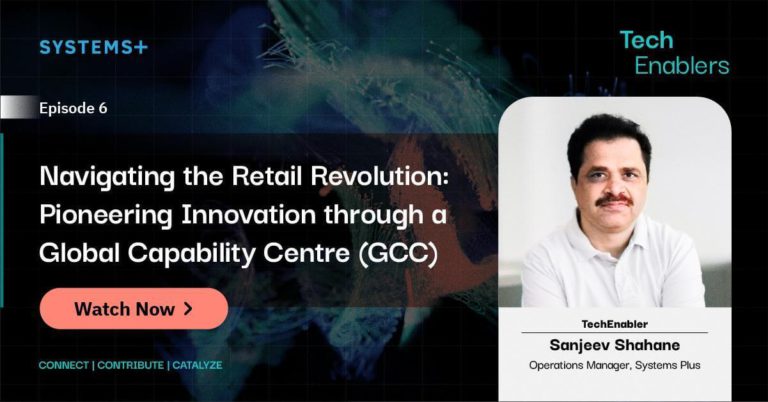 SYSTEMS+

Tech Enablers

Episode 6

Navigating the Retail Revolution: Pioneering Innovation through a Global Capability Centre (GCC)

Watch Now >

CONNECT | CONTRIBUTE | CATALYZE

TechEnabler

Sanjeev Shahane

Operations Manager, Systems Plus